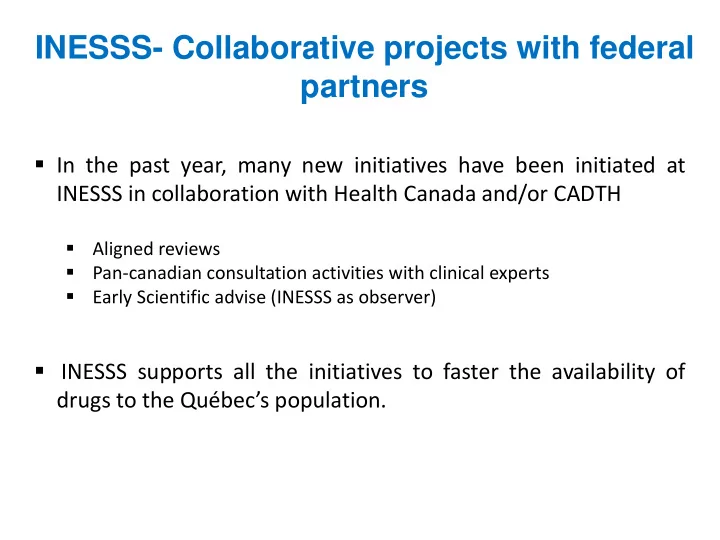 INESSS- Collaborative projects with federal partners

▪ In the past year, many new initiatives have been initiated at INESSS in collaboration with Health Canada and/or CADTH

▪ Aligned reviews
▪ Pan-canadian consultation activities with clinical experts
▪ Early Scientific advise (INESSS as observer)

▪ INESSS supports all the initiatives to faster the availability of drugs to the Québec's population.